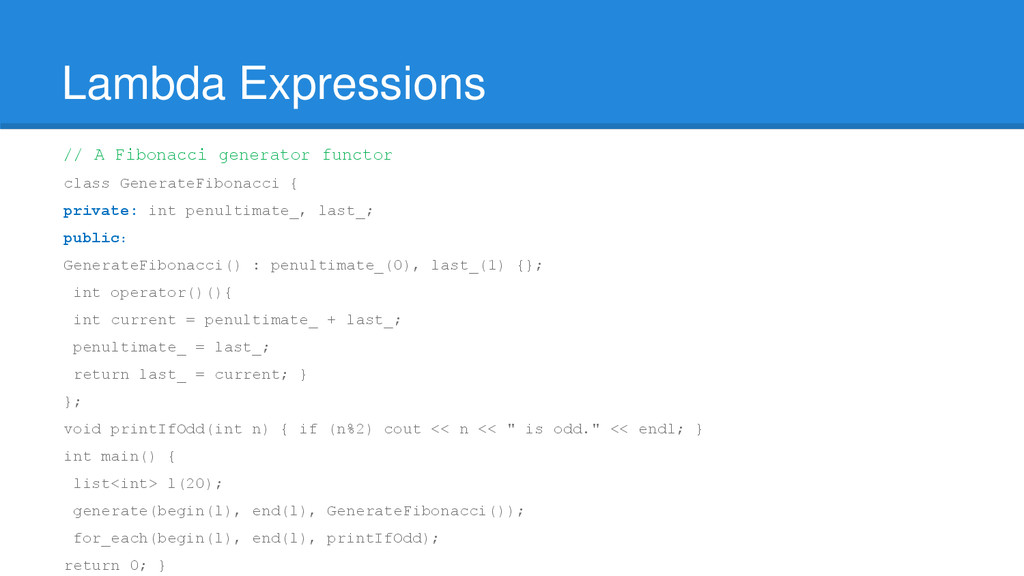 Lambda Expressions

// A Fibonacci generator functor
class GenerateFibonacci {
private: int penultimate_, last_;
public:
GenerateFibonacci() : penultimate_(0), last_(1) {};
 int operator()(){
 int current = penultimate_ + last_;
 penultimate_ = last_;
 return last_ = current; }
};
void printIfOdd(int n) { if (n%2) cout << n << " is odd." << endl; }
int main() {
 list<int> l(20);
 generate(begin(l), end(l), GenerateFibonacci());
 for_each(begin(l), end(l), printIfOdd);
return 0; }